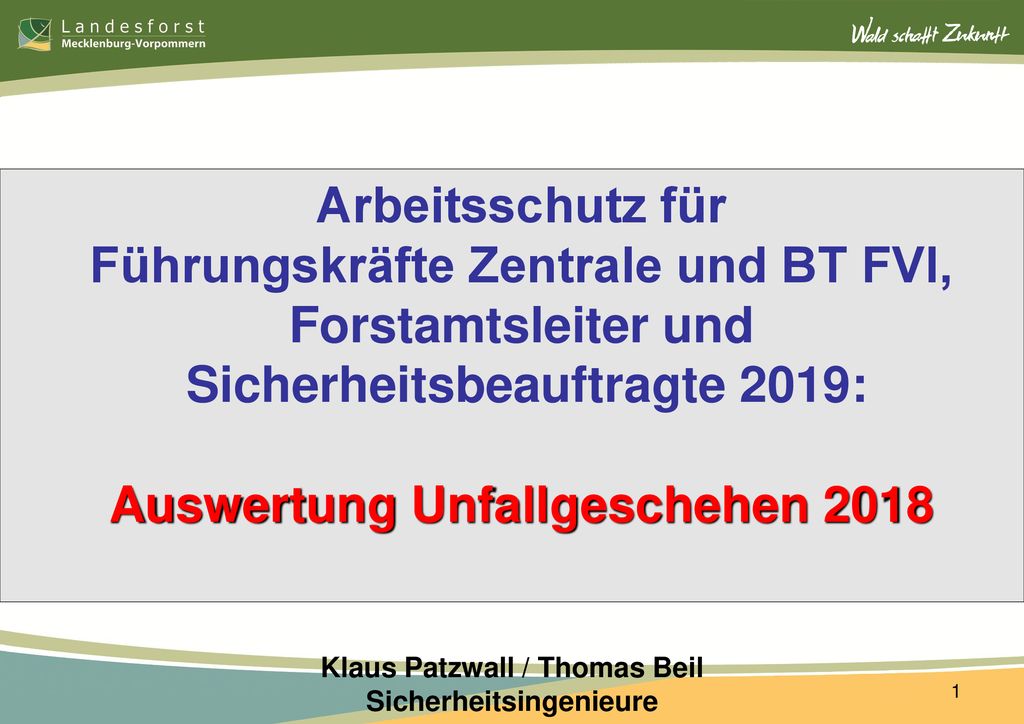 Landesforst
Mecklenburg-Vorpommern

Wald schafft Zukunft

Arbeitsschutz für
Führungskräfte Zentrale und BT FVI,
Forstamtsleiter und
Sicherheitsbeauftragte 2019:

Auswertung Unfallgeschehen 2018

Klaus Patzwall / Thomas Beil
Sicherheitsingenieure

1